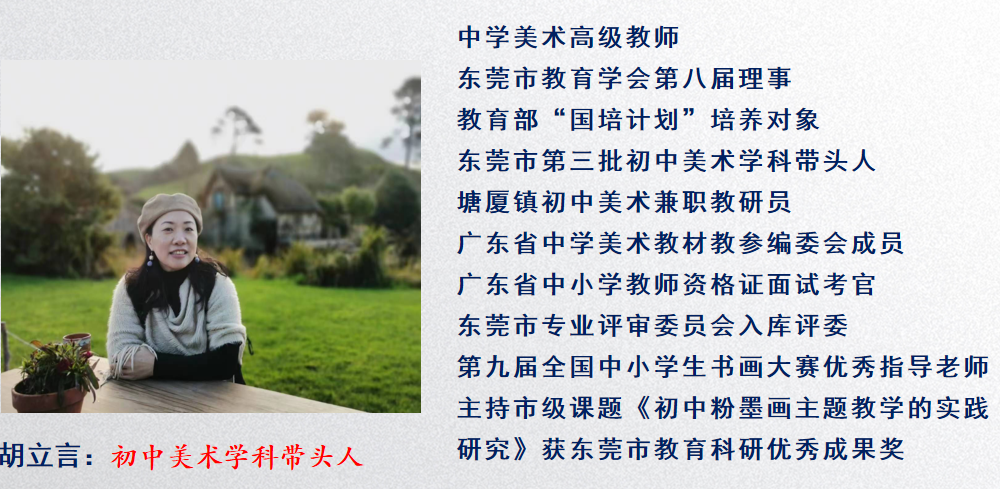 中学美术高级教师
东莞市教育学会第八届理事
教育部“国培计划”培养对象
东莞市第三批初中美术学科带头人
塘厦镇初中美术兼职教研员
广东省中学美术教材教参编委会成员
广东省中小学教师资格证面试考官
东莞市专业评审委员会入库评委
第九届全国中小学生书画大赛优秀指导老师
主持市级课题《初中粉墨画主题教学的实践研究》获东莞市教育科研优秀成果奖

胡立言：初中美术学科带头人